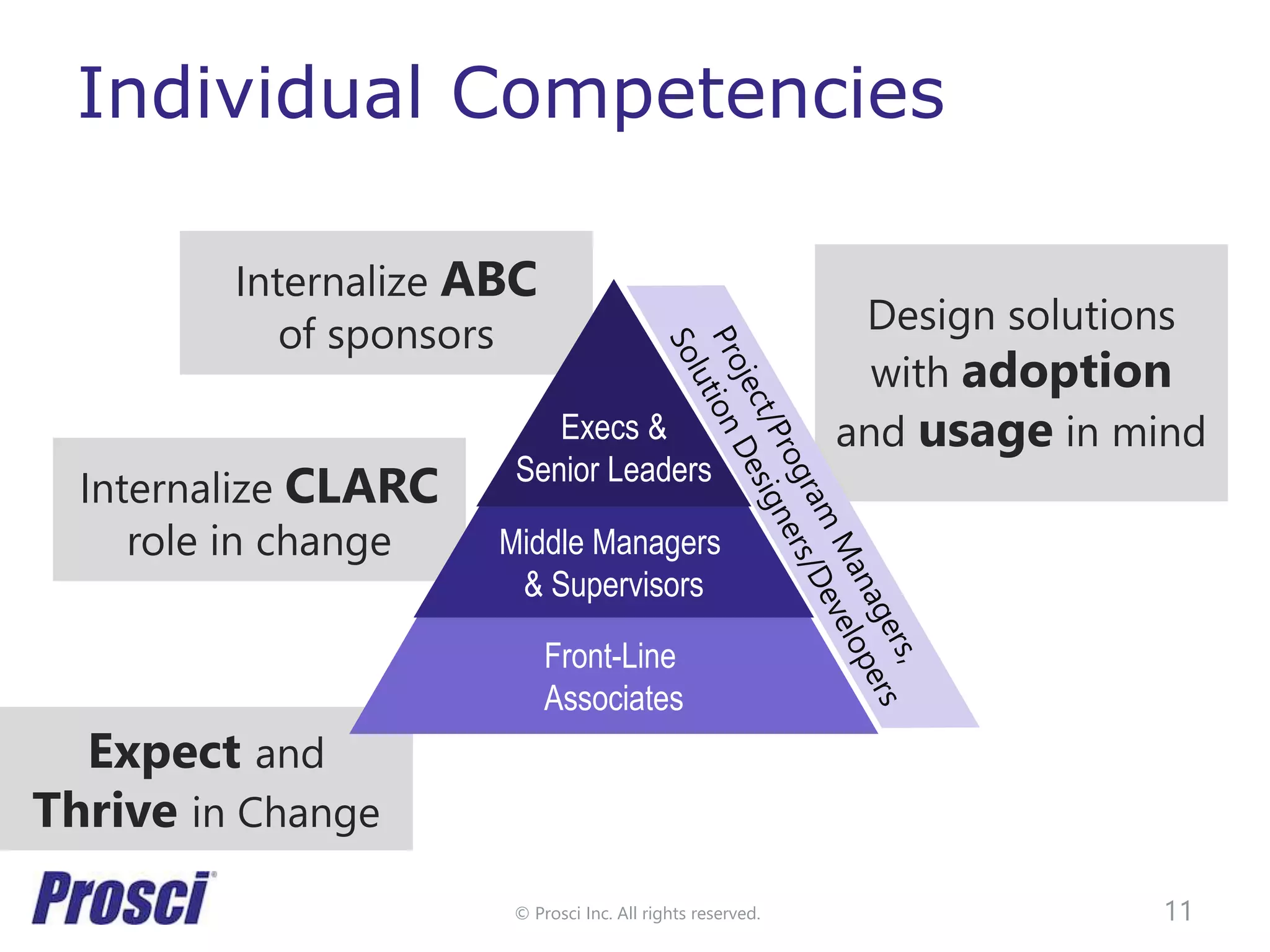 Individual Competencies

Internalize ABC of sponsors

Internalize CLARC role in change

Expect and Thrive in Change

Execs & Senior Leaders

Middle Managers & Supervisors

Front-Line Associates

Project/Program Managers, Solution Designers/Developers

Design solutions with adoption and usage in mind

Prosci

© Prosci Inc. All rights reserved.

11